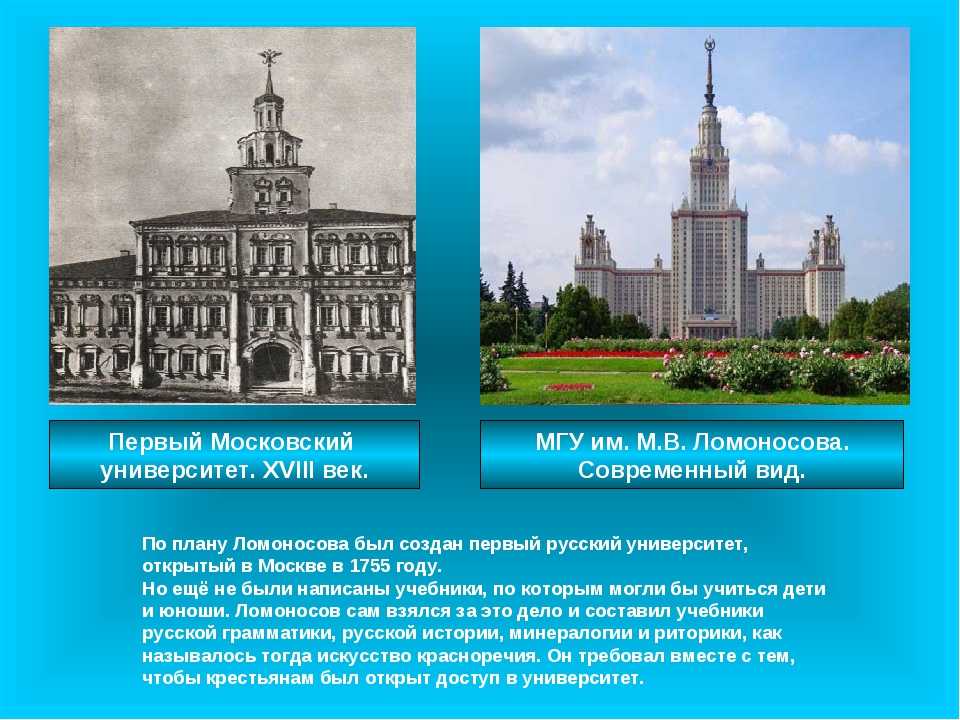 Первый Московский университет. XVIII век.

МГУ им. М.В. Ломоносова. Современный вид.

По плану Ломоносова был создан первый русский университет, открытый в Москве в 1755 году.
Но ещё не были написаны учебники, по которым могли бы учиться дети и юноши. Ломоносов сам взялся за это дело и составил учебники русской грамматики, русской истории, минералогии и риторики, как называлось тогда искусство красноречия. Он требовал вместе с тем, чтобы крестьянам был открыт доступ в университет.